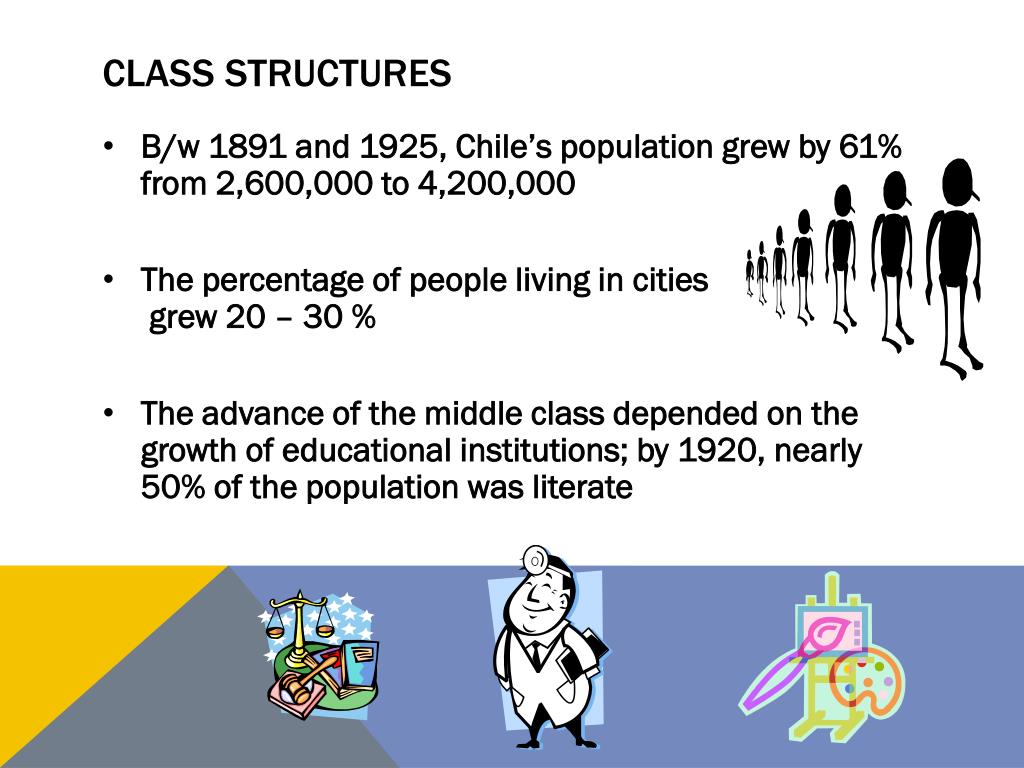 CLASS STRUCTURES

• B/w 1891 and 1925, Chile's population grew by 61% from 2,600,000 to 4,200,000

• The percentage of people living in cities grew 20 – 30 %

• The advance of the middle class depended on the growth of educational institutions; by 1920, nearly 50% of the population was literate